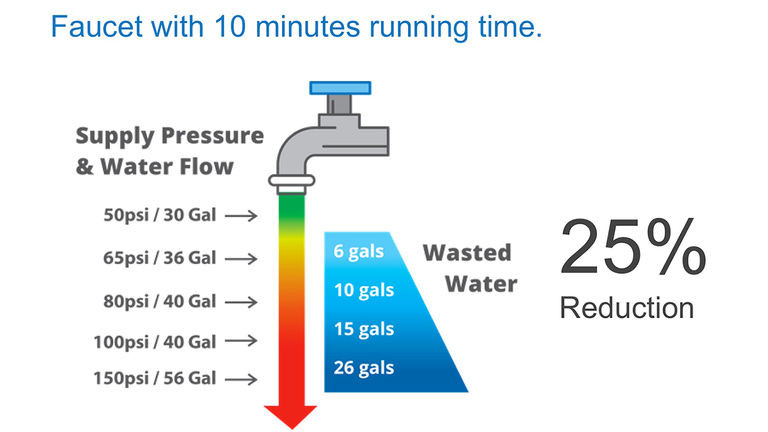 Faucet with 10 minutes running time.

Supply Pressure & Water Flow

50psi / 30 Gal →

65psi / 36 Gal →

80psi / 40 Gal →

100psi / 40 Gal →

150psi / 56 Gal →

6 gals

10 gals

15 gals

26 gals

Wasted Water

25%
Reduction